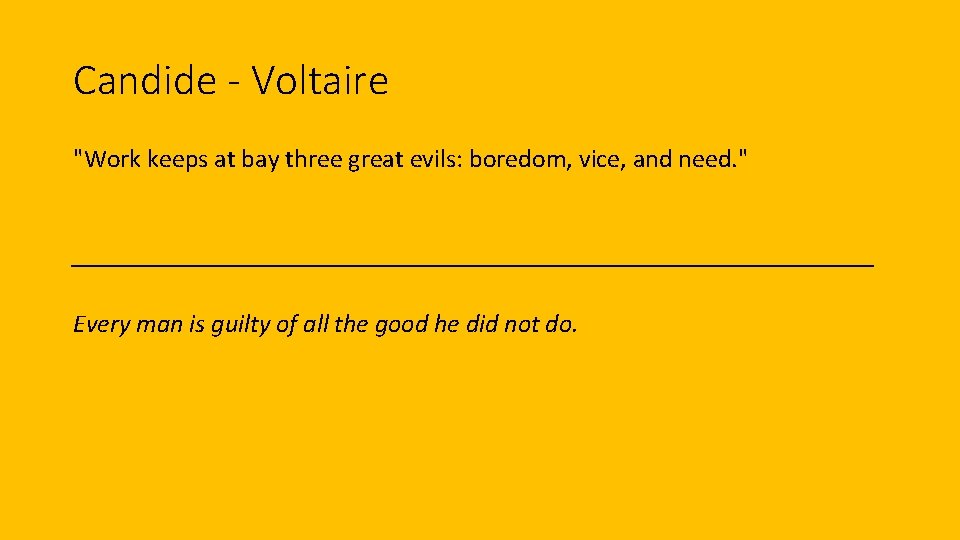 Candide - Voltaire

"Work keeps at bay three great evils: boredom, vice, and need."

Every man is guilty of all the good he did not do.